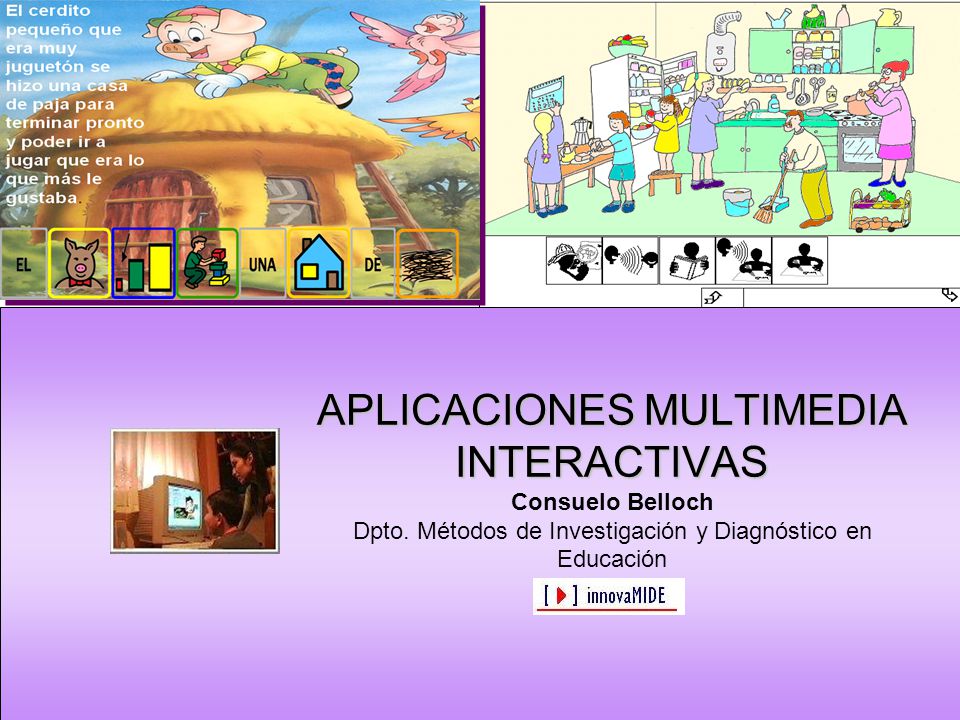 El cerdito pequeño que era muy juguetón se hizo una casa de paja para terminar pronto y poder ir a jugar que era lo que más le gustaba.

EL UNA DE

APLICACIONES MULTIMEDIA INTERACTIVAS

Consuelo Belloch

Dpto. Métodos de Investigación y Diagnóstico en Educación

[ ] innovaMIDE